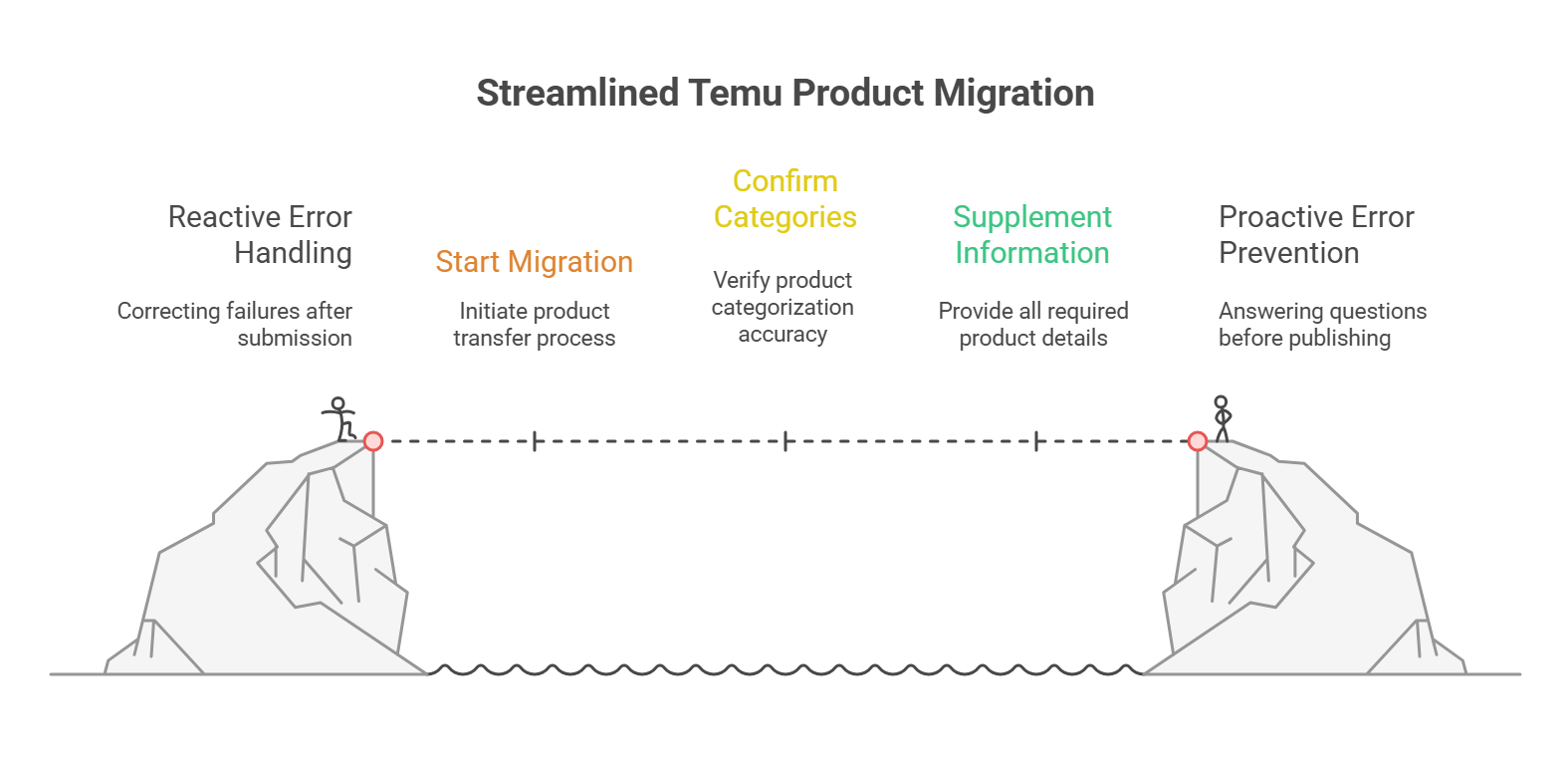 Streamlined Temu Product Migration

Reactive Error Handling

Correcting failures after submission

Start Migration

Initiate product transfer process

Confirm Categories

Verify product categorization accuracy

Supplement Information

Provide all required product details

Proactive Error Prevention

Answering questions before publishing